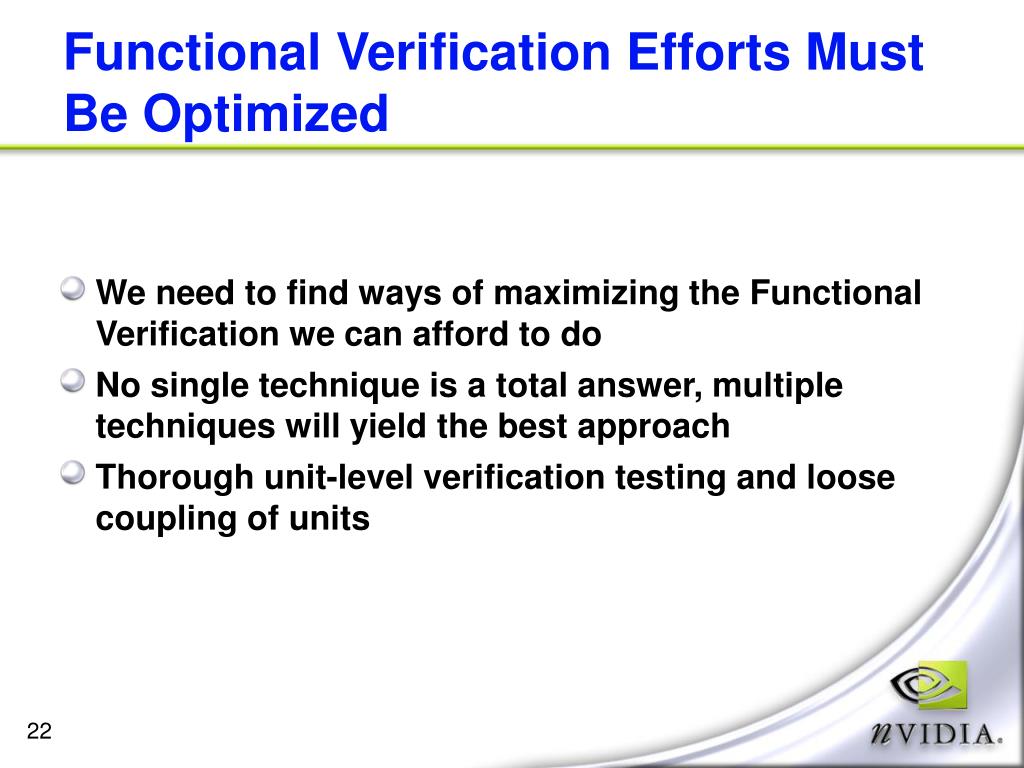 Functional Verification Efforts Must Be Optimized

We need to find ways of maximizing the Functional Verification we can afford to do

No single technique is a total answer, multiple techniques will yield the best approach

Thorough unit-level verification testing and loose coupling of units

22

nVIDIA.